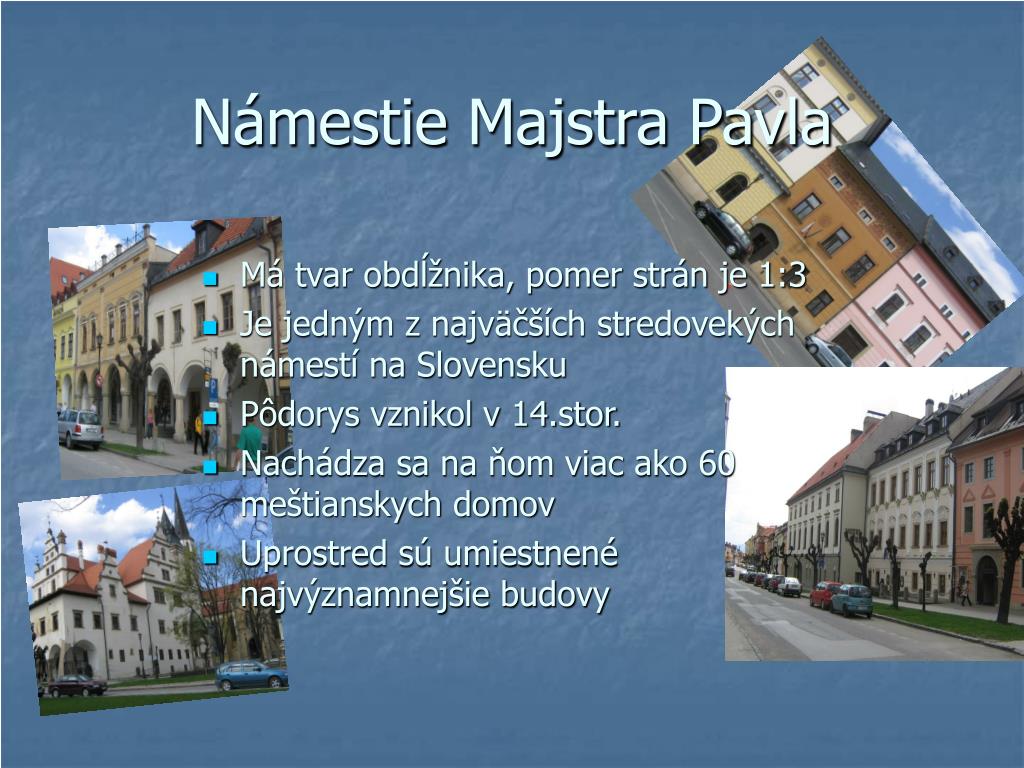 Námestie Majstra Pavla

Má tvar obdĺžnika, pomer strán je 1:3

Je jedným z najväčších stredovekých námestí na Slovensku

Pôdorys vznikol v 14.stor.

Nachádza sa na ňom viac ako 60 meštianskych domov

Uprostred sú umiestnené najvýznamnejšie budovy